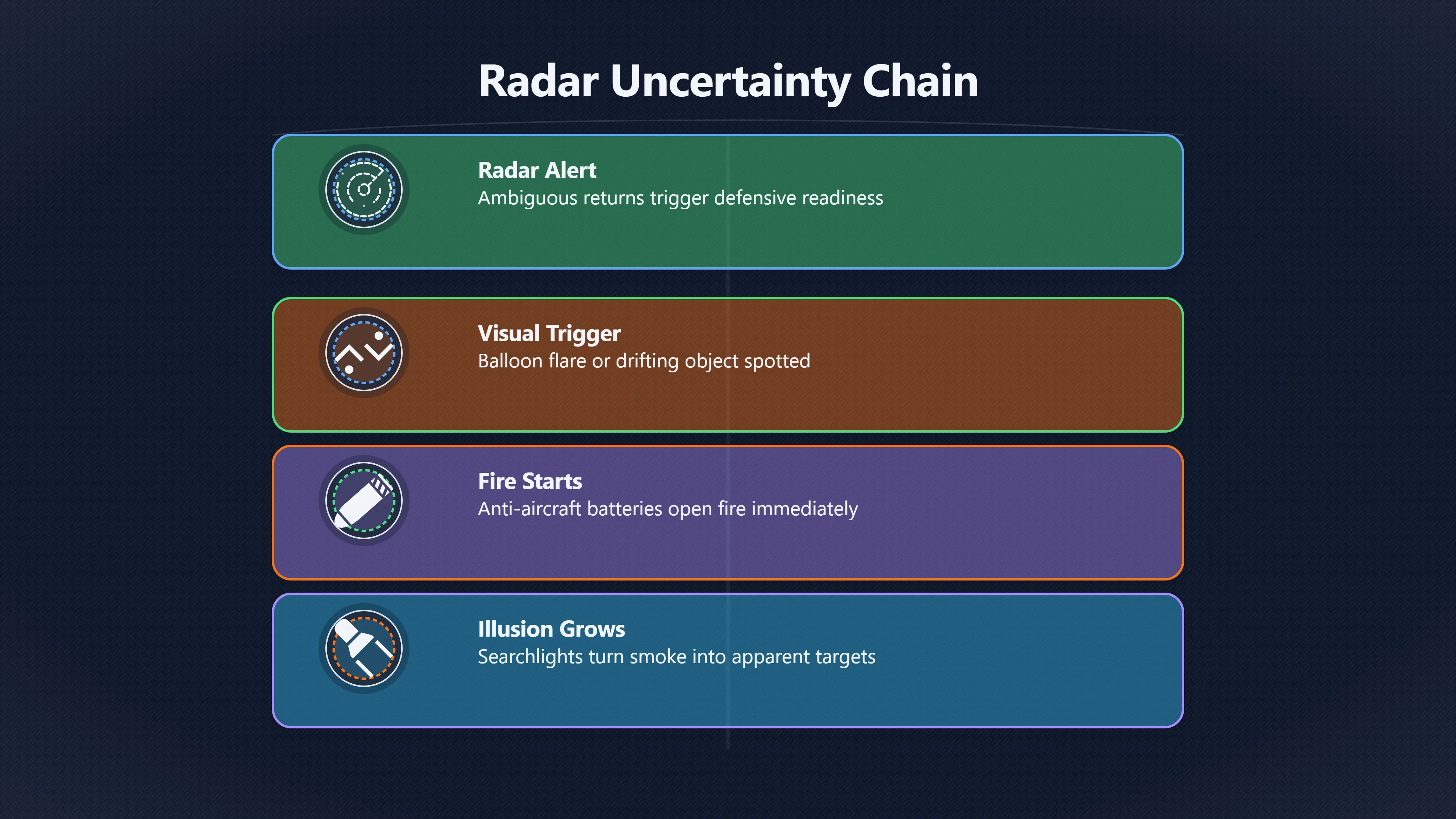 Radar Uncertainty Chain

Radar Alert
Ambiguous returns trigger defensive readiness

Visual Trigger
Balloon flare or drifting object spotted

Fire Starts
Anti-aircraft batteries open fire immediately

Illusion Grows
Searchlights turn smoke into apparent targets